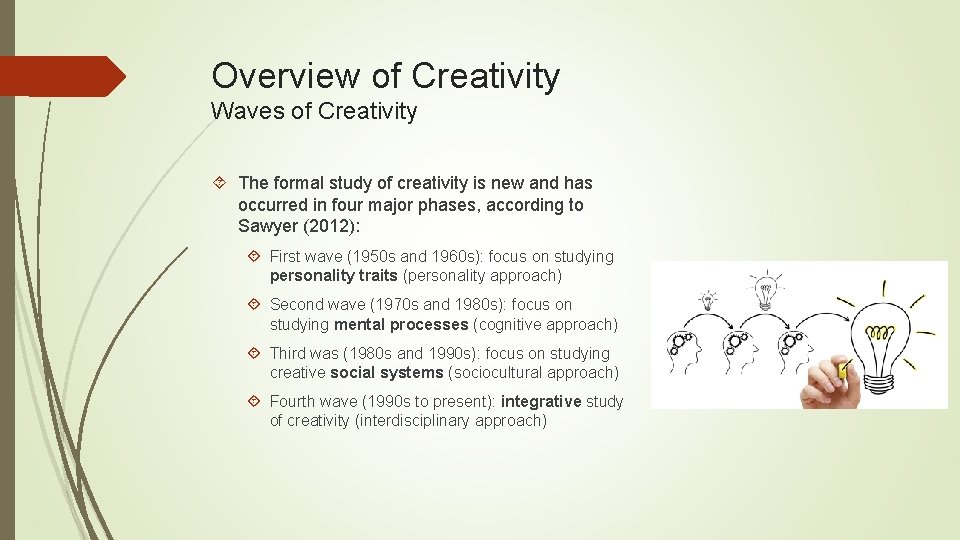 Overview of Creativity
Waves of Creativity

The formal study of creativity is new and has occurred in four major phases, according to Sawyer (2012):

First wave (1950s and 1960s): focus on studying personality traits (personality approach)

Second wave (1970s and 1980s): focus on studying mental processes (cognitive approach)

Third was (1980s and 1990s): focus on studying creative social systems (sociocultural approach)

Fourth wave (1990s to present): integrative study of creativity (interdisciplinary approach)